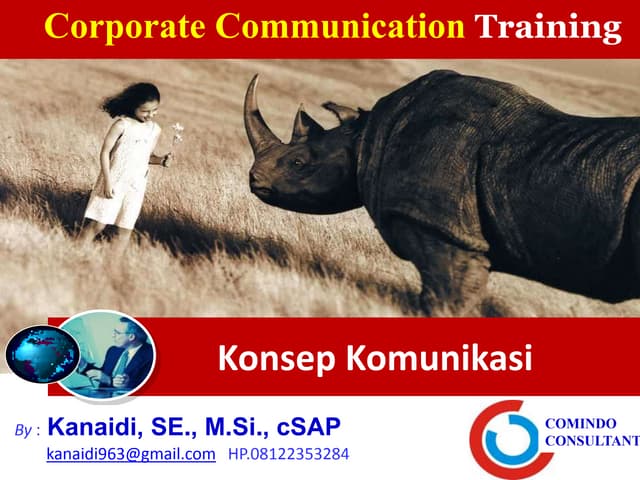 Corporate Communication Training

Konsep Komunikasi

By : Kanaidi, SE., M.Si., cSAP
kanaidi963@gmail.com HP.08122353284

COMINDO CONSULTANT